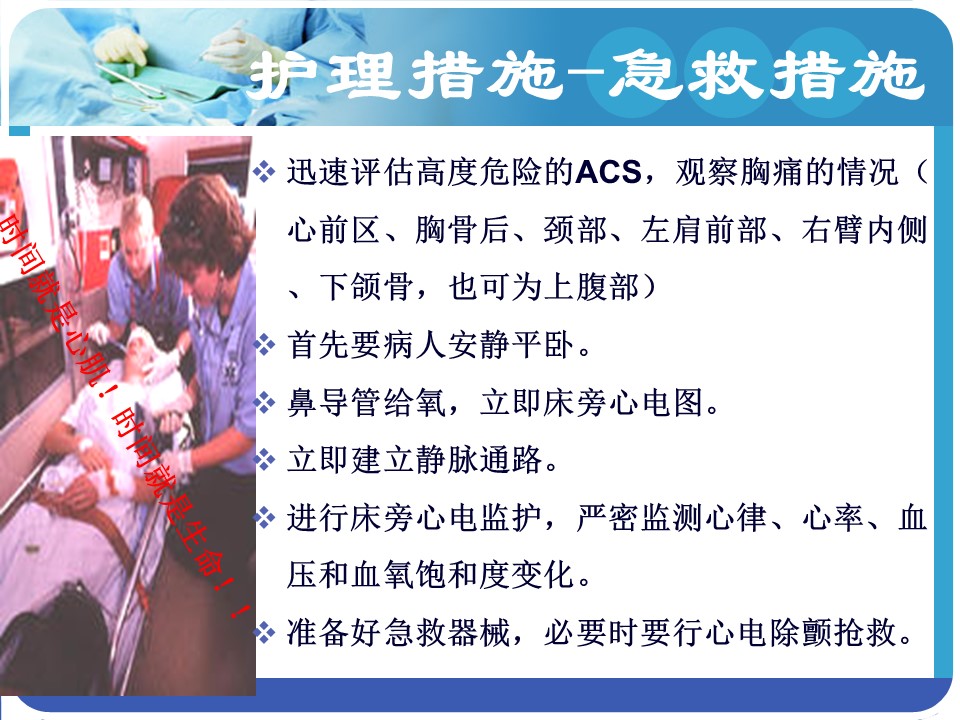 护理措施-急救措施

时间就是心肌！时间就是生命！！

❖ 迅速评估高度危险的ACS，观察胸痛的情况（心前区、胸骨后、颈部、左肩前部、右臂内侧、下颌骨，也可为上腹部）

❖ 首先要病人安静平卧。

❖ 鼻导管给氧，立即床旁心电图。

❖ 立即建立静脉通路。

❖ 进行床旁心电监护，严密监测心律、心率、血压和血氧饱和度变化。

❖ 准备好急救器械，必要时要行心电除颤抢救。